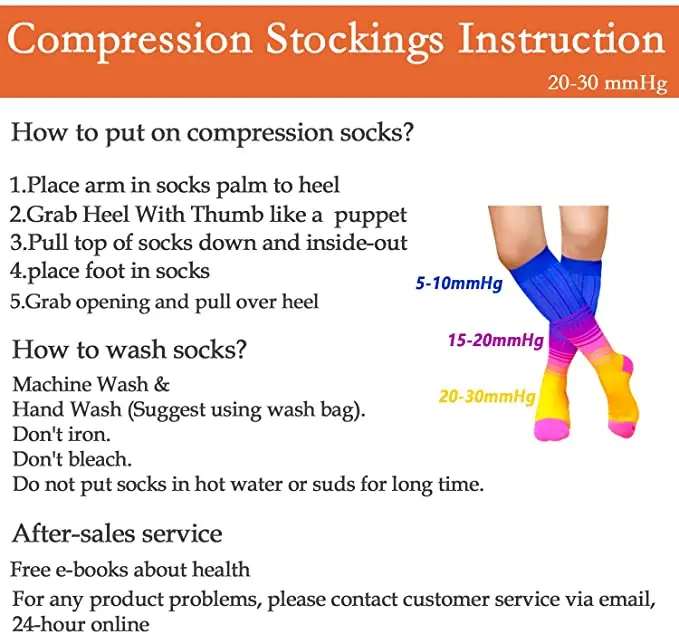 Compression Stockings Instruction

20-30 mmHg

How to put on compression socks?

1.Place arm in socks palm to heel
2.Grab Heel With Thumb like a puppet
3.Pull top of socks down and inside-out
4.place foot in socks
5.Grab opening and pull over heel

5-10mmHg

15-20mmHg

20-30mmHg

How to wash socks?

Machine Wash &
Hand Wash (Suggest using wash bag).
Don't iron.
Don't bleach.
Do not put socks in hot water or suds for long time.

After-sales service

Free e-books about health
For any product problems, please contact customer service via email, 24-hour online